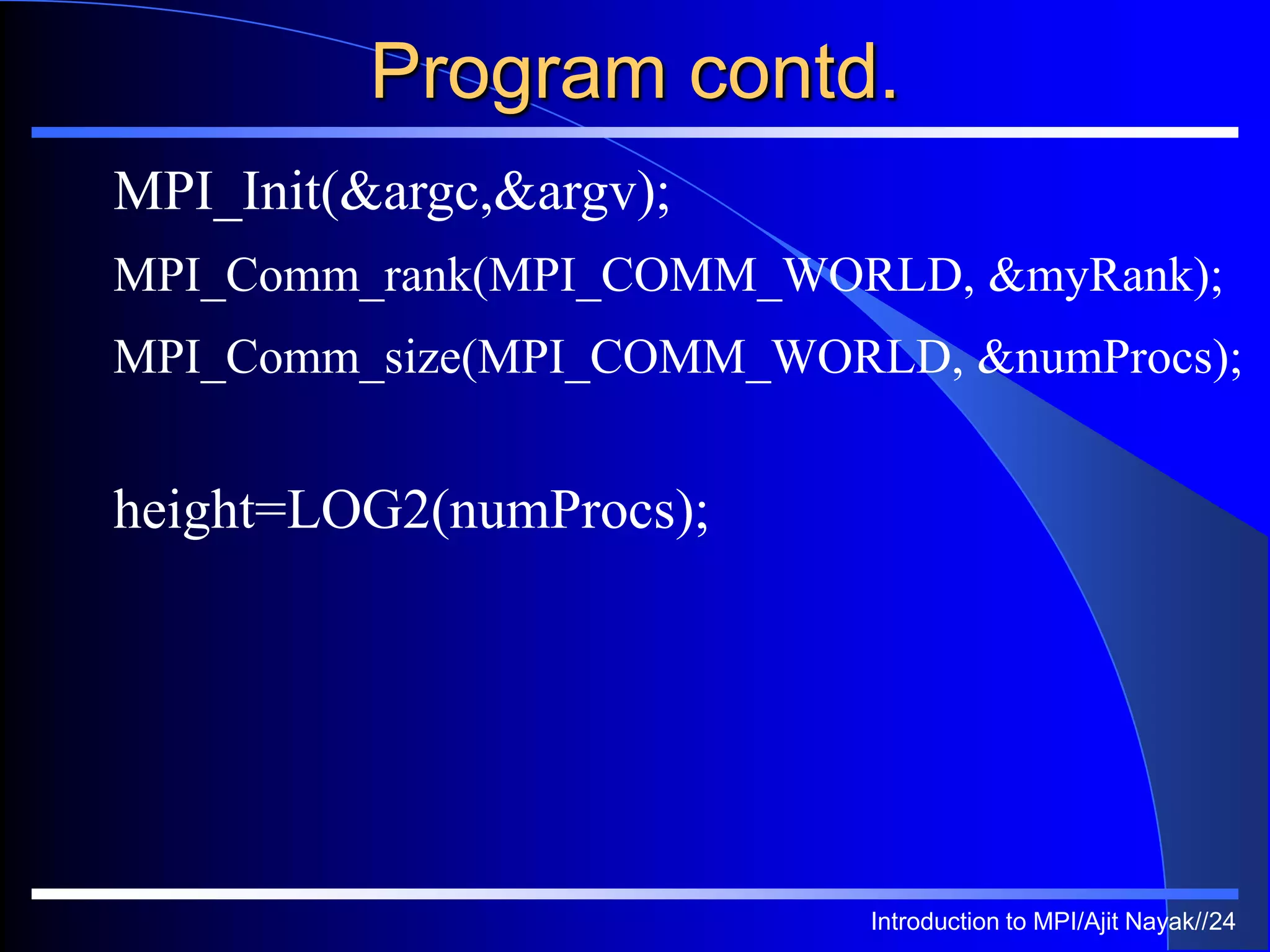 Program contd.

MPI_Init(&argc,&argv);

MPI_Comm_rank(MPI_COMM_WORLD, &myRank);

MPI_Comm_size(MPI_COMM_WORLD, &numProcs);

height=LOG2(numProcs);

Introduction to MPI/Ajit Nayak//24